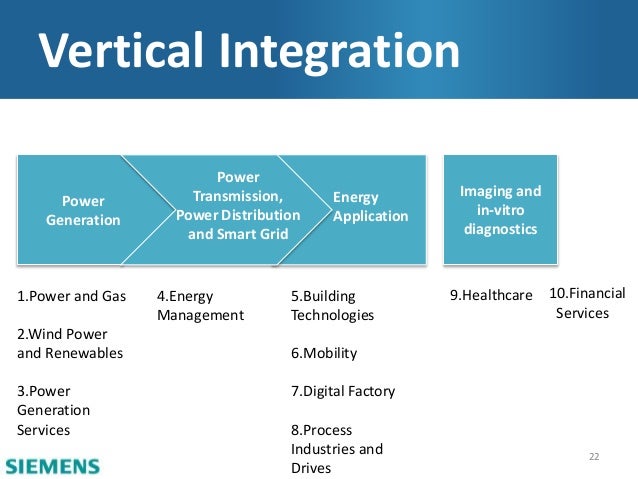 Vertical Integration

Power Generation

Power Transmission, Power Distribution and Smart Grid

Energy Application

Imaging and in-vitro diagnostics

1.Power and Gas

2.Wind Power and Renewables

3.Power Generation Services

4.Energy Management

5.Building Technologies

6.Mobility

7.Digital Factory

8.Process Industries and Drives

9.Healthcare

10.Financial Services

SIEMENS

22